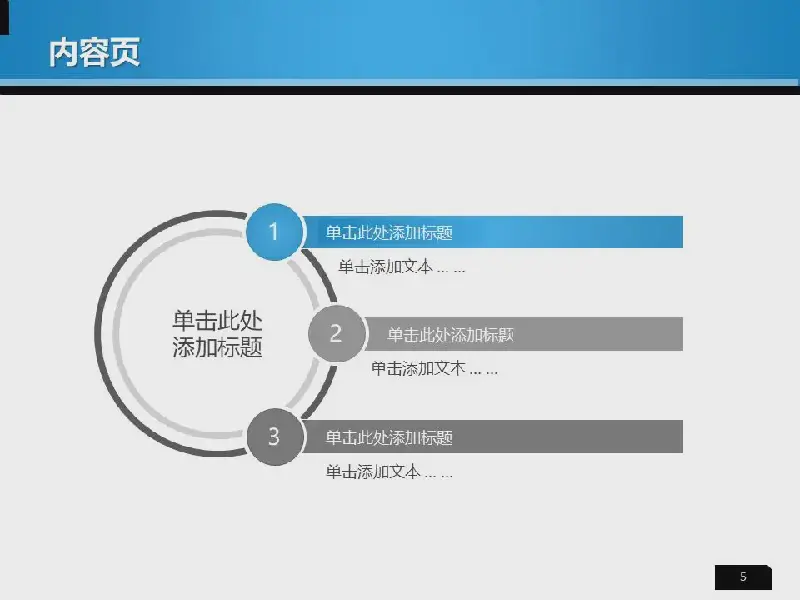 内容页

单击此处添加标题

1
单击此处添加标题
单击添加文本 … …

2
单击此处添加标题
单击添加文本 … …

3
单击此处添加标题
单击添加文本 … …

5